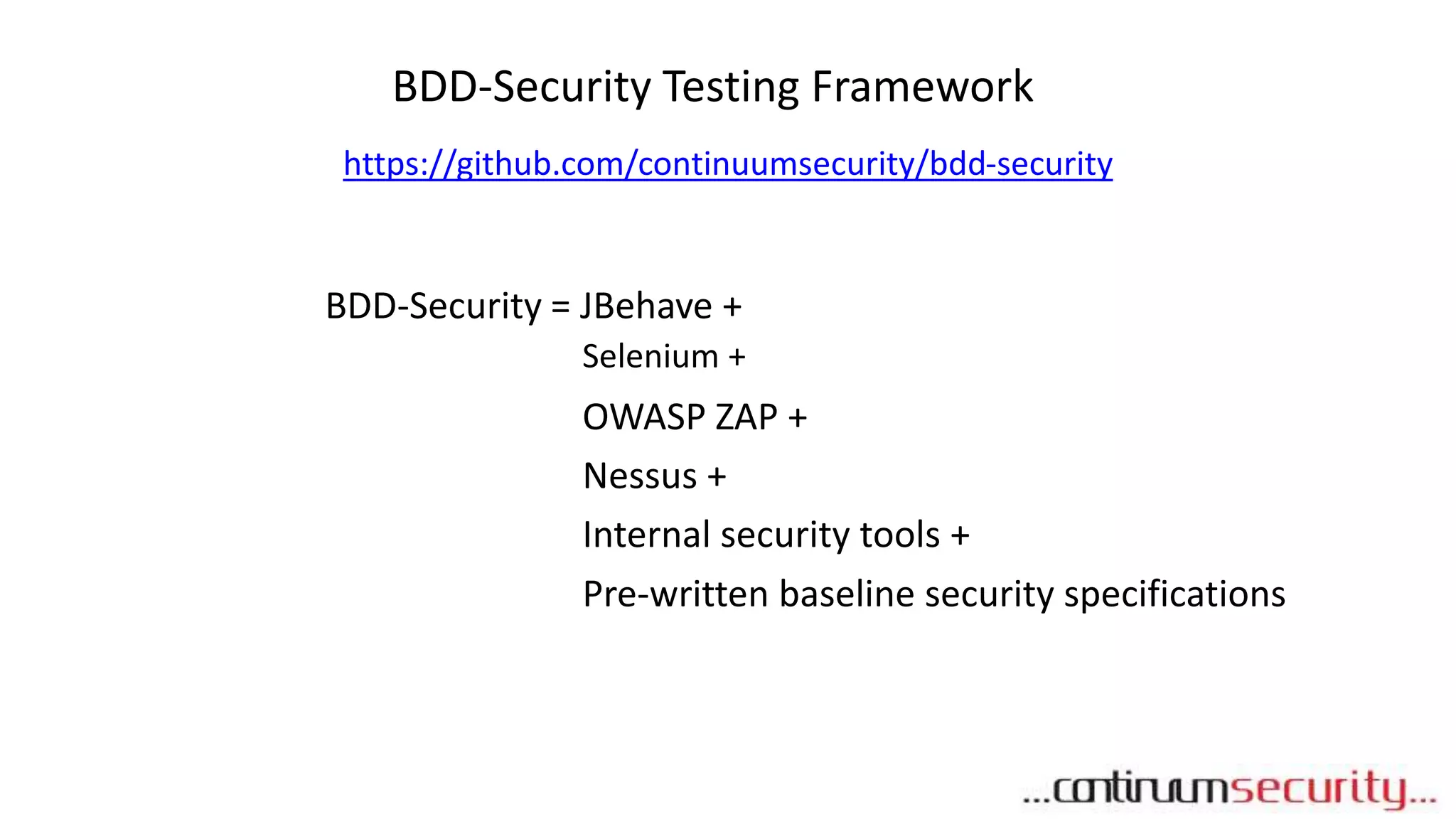 BDD-Security Testing Framework

https://github.com/continuumsecurity/bdd-security

BDD-Security = JBehave +
Selenium +
OWASP ZAP +
Nessus +
Internal security tools +
Pre-written baseline security specifications

...continuumsecurity...